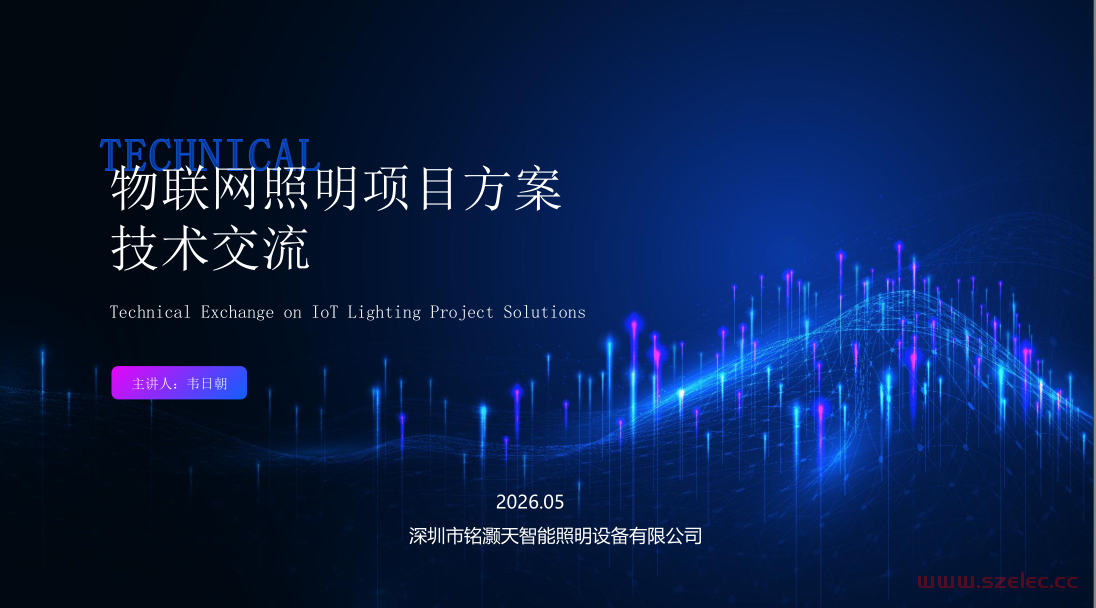 TECHNICAL
物联网照明项目方案
技术交流

Technical Exchange on IoT Lighting Project Solutions

主讲人：韦日朝

2026.05
深圳市铭灏天智能照明设备有限公司

www.szelec.cc